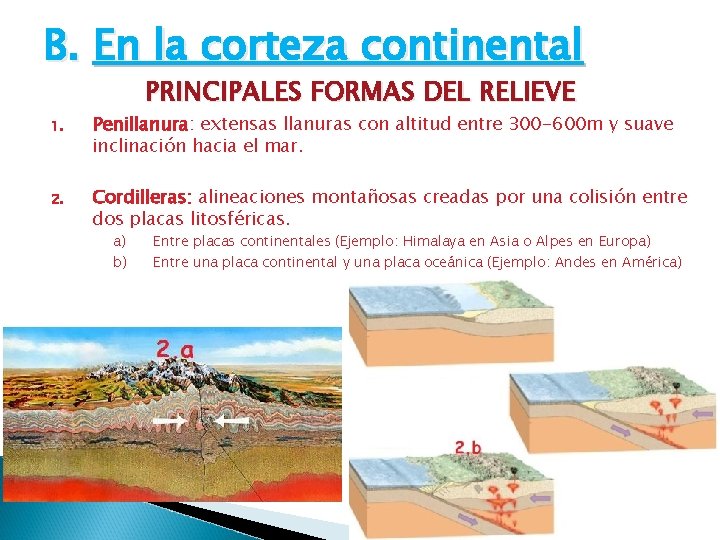 B. En la corteza continental

PRINCIPALES FORMAS DEL RELIEVE

1. Penillanura: extensas llanuras con altitud entre 300-600m y suave inclinación hacia el mar.

2. Cordilleras: alineaciones montañosas creadas por una colisión entre dos placas litosféricas.

a) Entre placas continentales (Ejemplo: Himalaya en Asia o Alpes en Europa)

b) Entre una placa continental y una placa oceánica (Ejemplo: Andes en América)

2 a

2 b